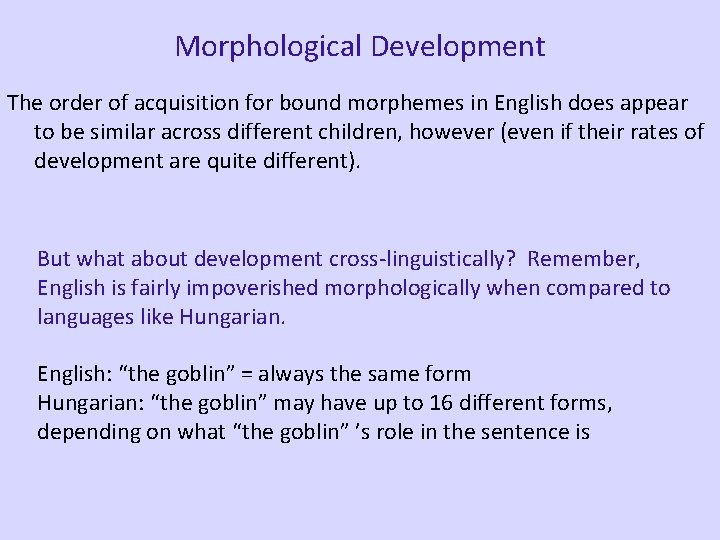 Morphological Development

The order of acquisition for bound morphemes in English does appear to be similar across different children, however (even if their rates of development are quite different).

But what about development cross-linguistically? Remember, English is fairly impoverished morphologically when compared to languages like Hungarian.

English: “the goblin” = always the same form
Hungarian: “the goblin” may have up to 16 different forms, depending on what “the goblin” ’s role in the sentence is